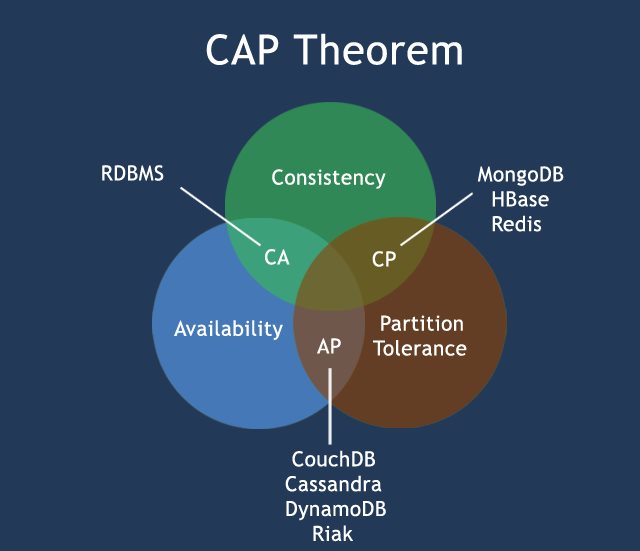 CAP Theorem

RDBMS

Consistency

MongoDB
HBase
Redis

CA

CP

Availability

AP

Partition
Tolerance

CouchDB
Cassandra
DynamoDB
Riak